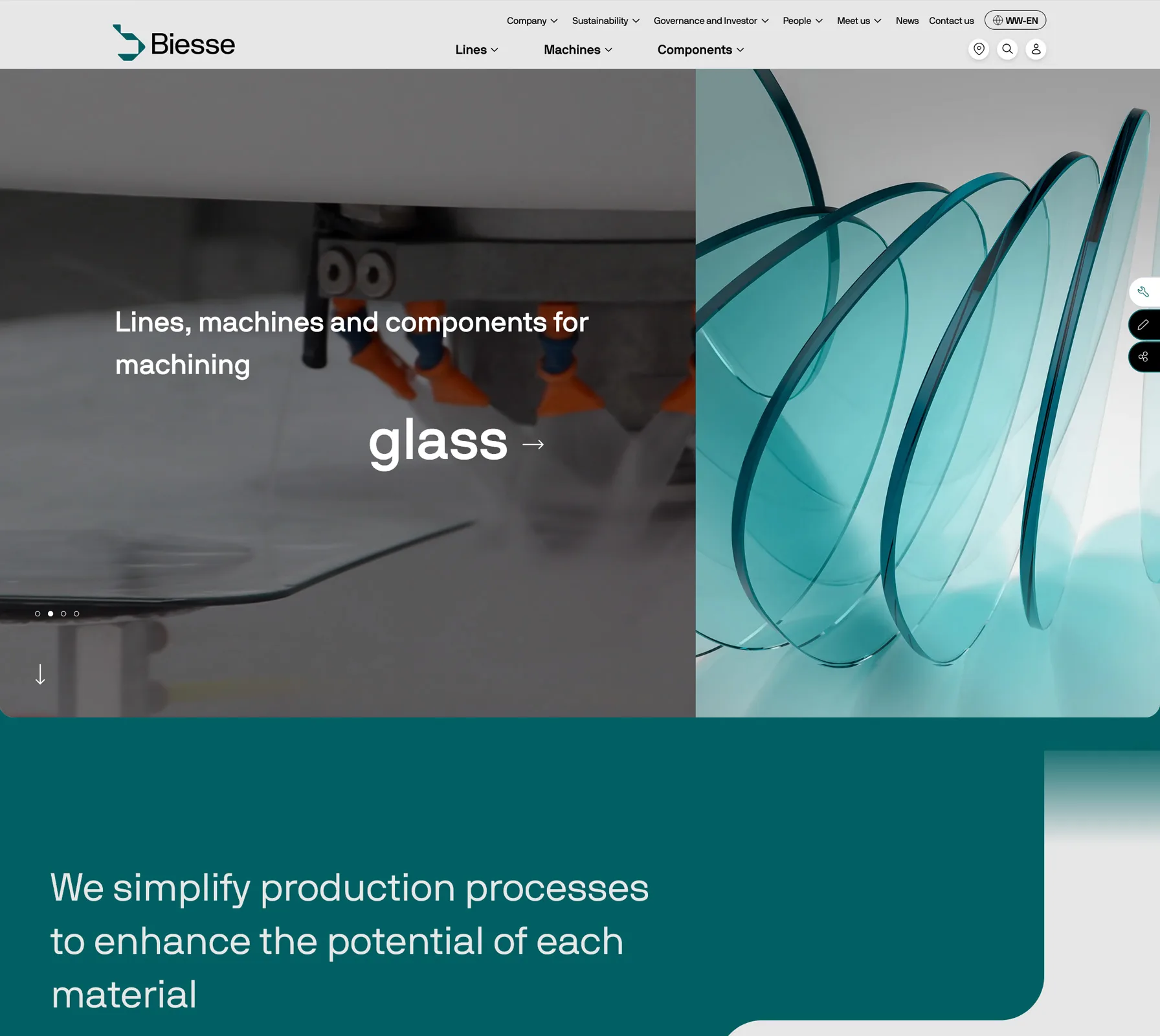 Company Sustainability Governance and Investor People Meet us News Contact us WW-EN

Biesse

Lines Machines Components

Lines, machines and components for machining

glass →

We simplify production processes to enhance the potential of each material